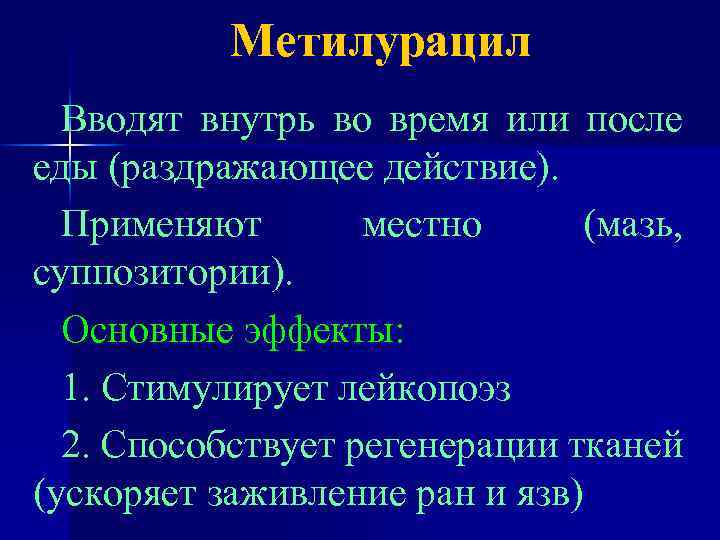 Метилурацил

Вводят внутрь во время или после еды (раздражающее действие).

Применяют местно (мазь, суппозитории).

Основные эффекты:

1. Стимулирует лейкопоэз

2. Способствует регенерации тканей (ускоряет заживление ран и язв)